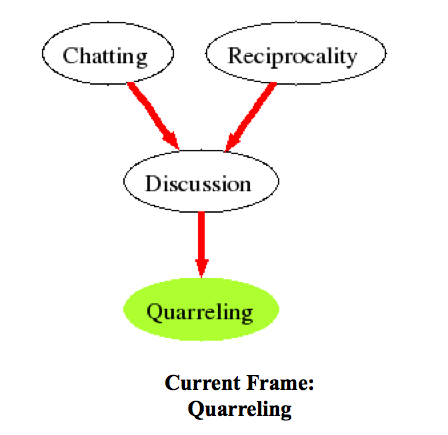 Chatting
Reciprocality
Discussion
Quarreling

**Current Frame: Quarreling**